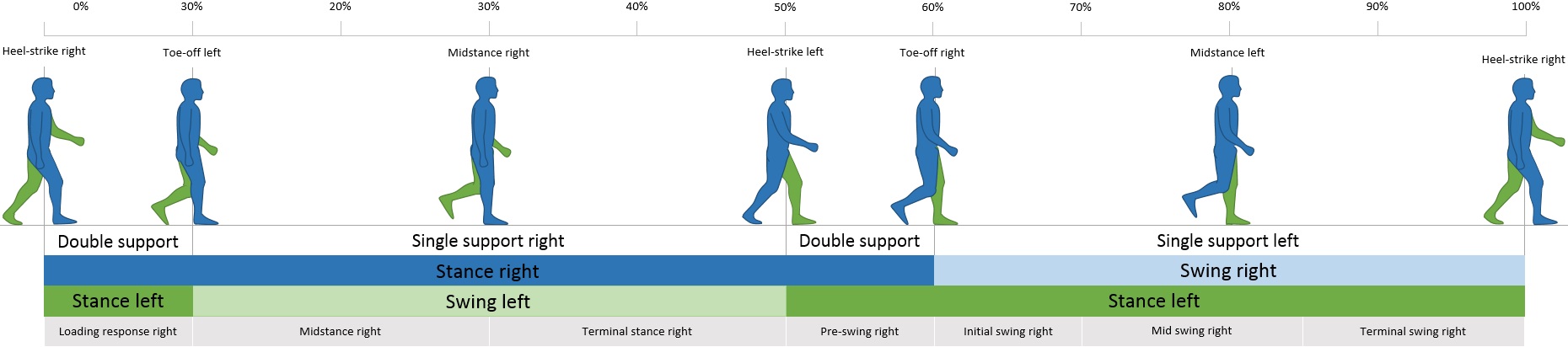 0% 30% 20% 30% 40% 50% 60% 70% 80% 90% 100%

Heel-strike right
Toe-off left
Midstance right
Heel-strike left
Toe-off right
Midstance left
Heel-strike right

Double support
Single support right
Double support
Single support left

Stance right
Swing right

Stance left
Swing left
Stance left

Loading response right
Midstance right
Terminal stance right
Pre-swing right
Initial swing right
Mid swing right
Terminal swing right